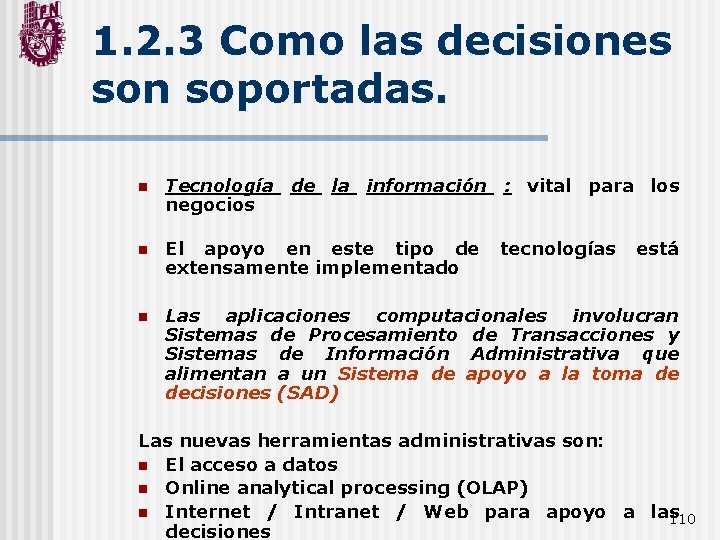 IPN

1.2.3 Como las decisiones son soportadas.

Tecnología de la información : vital para los negocios

El apoyo en este tipo de tecnologías está extensamente implementado

Las aplicaciones computacionales involucran Sistemas de Procesamiento de Transacciones y Sistemas de Información Administrativa que alimentan a un Sistema de apoyo a la toma de decisiones (SAD)

Las nuevas herramientas administrativas son:
El acceso a datos
Online analytical processing (OLAP)
Internet / Intranet / Web para apoyo a las decisiones

110